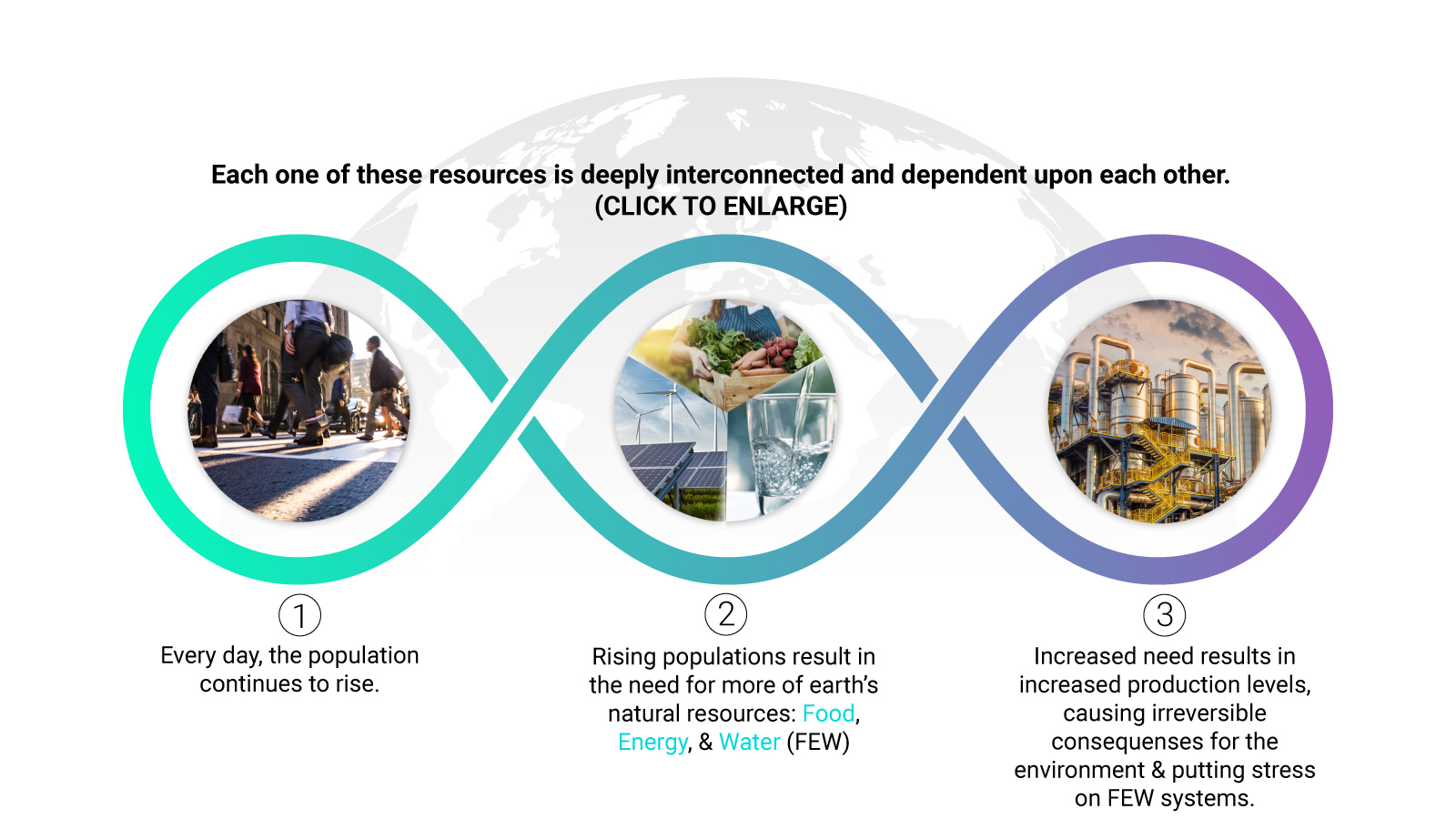 Each one of these resources is deeply interconnected and dependent upon each other.
(CLICK TO ENLARGE)

1
Every day, the population continues to rise.

2
Rising populations result in the need for more of earth's natural resources: Food, Energy, & Water (FEW)

3
Increased need results in increased production levels, causing irreversible consequenses for the environment & putting stress on FEW systems.